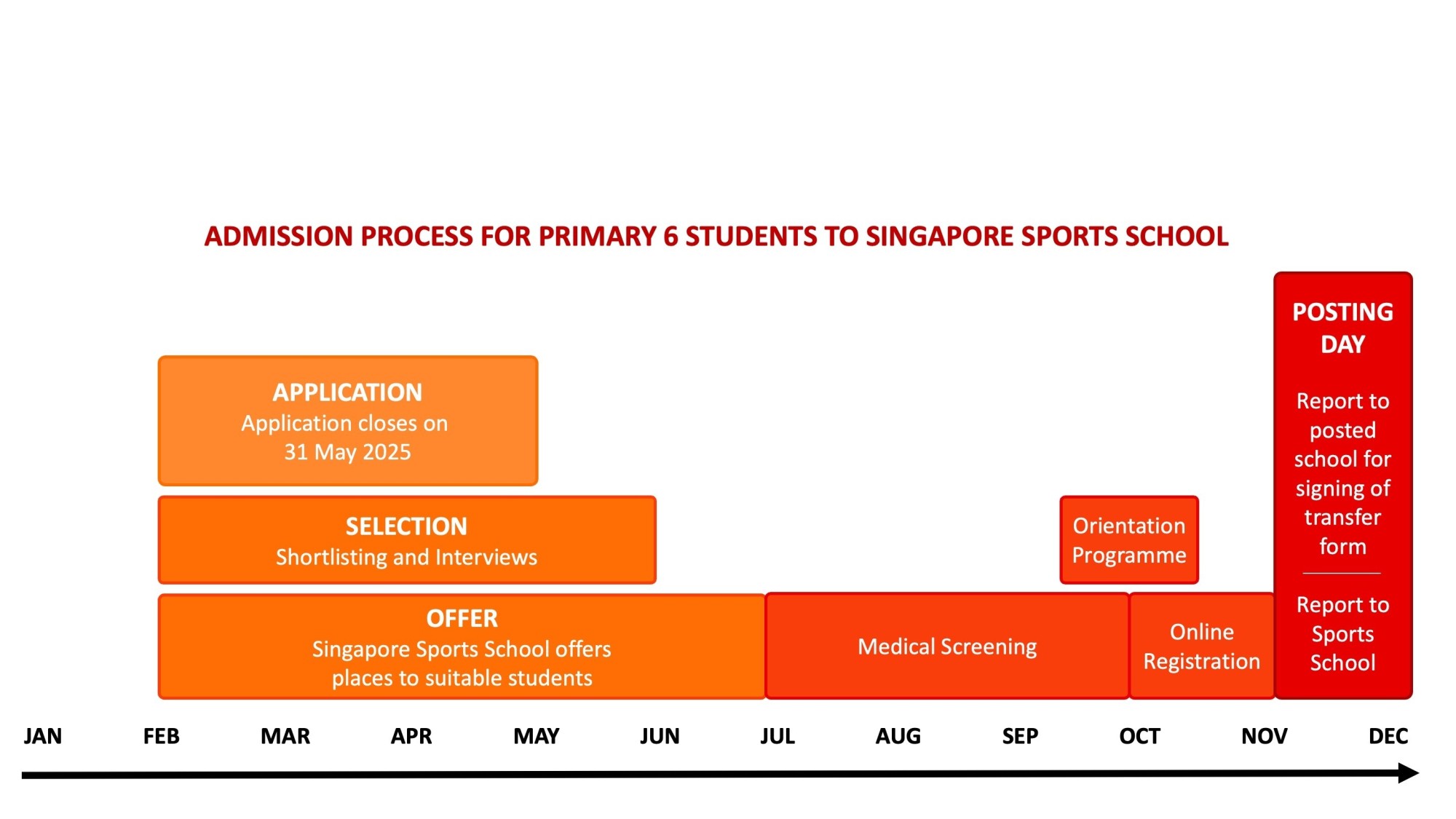 ADMISSION PROCESS FOR PRIMARY 6 STUDENTS TO SINGAPORE SPORTS SCHOOL

APPLICATION
Application closes on 31 May 2025

SELECTION
Shortlisting and Interviews

OFFER
Singapore Sports School offers places to suitable students

Medical Screening

Orientation Programme

Online Registration

POSTING DAY

Report to posted school for signing of transfer form

Report to Sports School

JAN FEB MAR APR MAY JUN JUL AUG SEP OCT NOV DEC